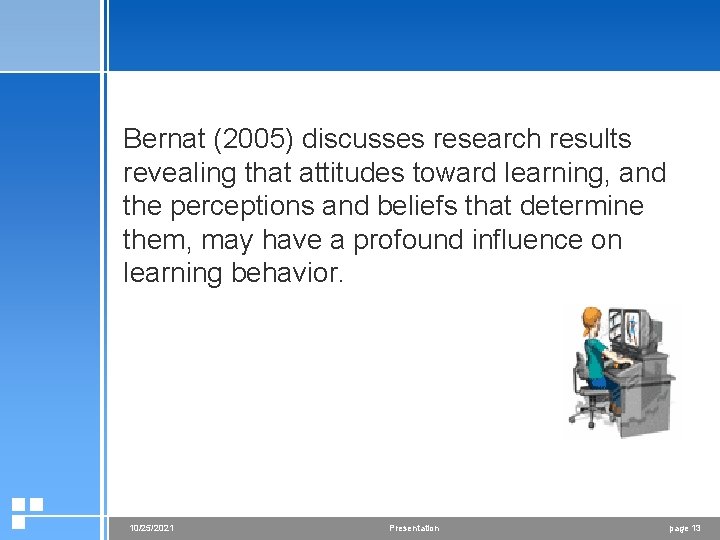 Bernat (2005) discusses research results revealing that attitudes toward learning, and the perceptions and beliefs that determine them, may have a profound influence on learning behavior.

10/25/2021

Presentation

page 13